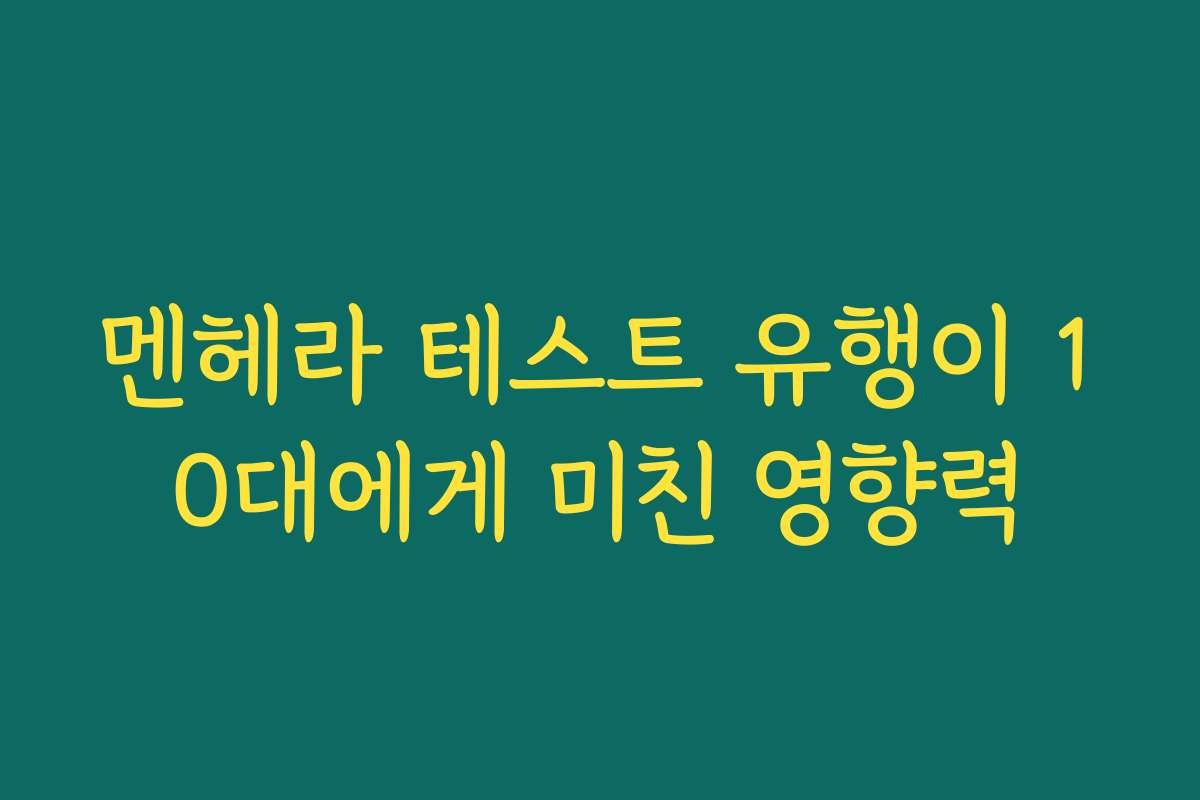 멘헤라 테스트 유행이 10대에게 미친 영향력